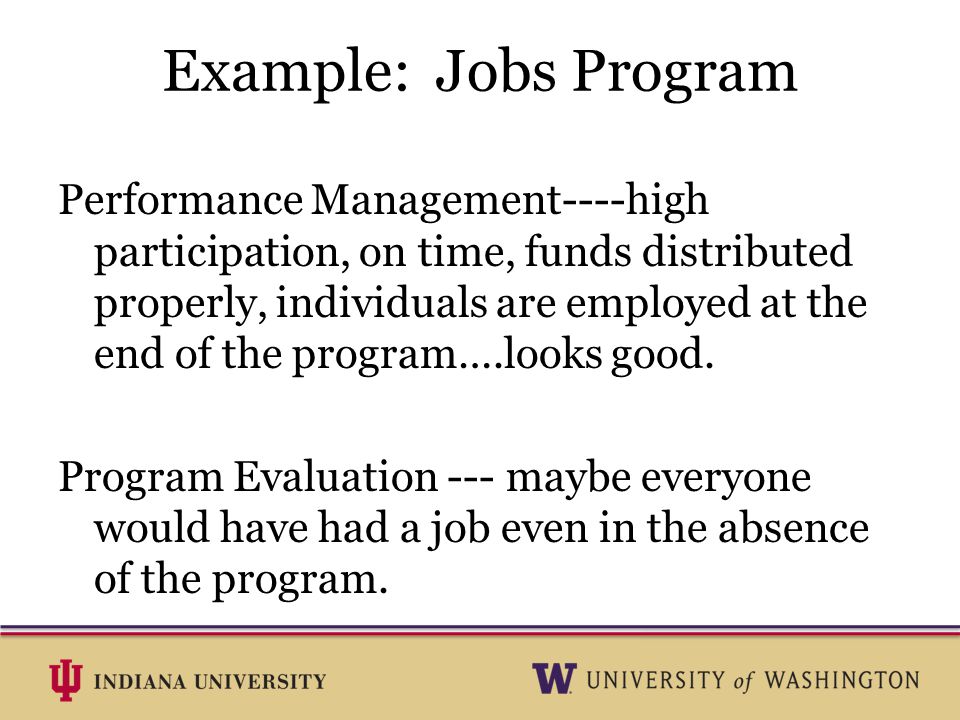 Example: Jobs Program

Performance Management----high participation, on time, funds distributed properly, individuals are employed at the end of the program….looks good.

Program Evaluation --- maybe everyone would have had a job even in the absence of the program.

INDIANA UNIVERSITY

W UNIVERSITY of WASHINGTON